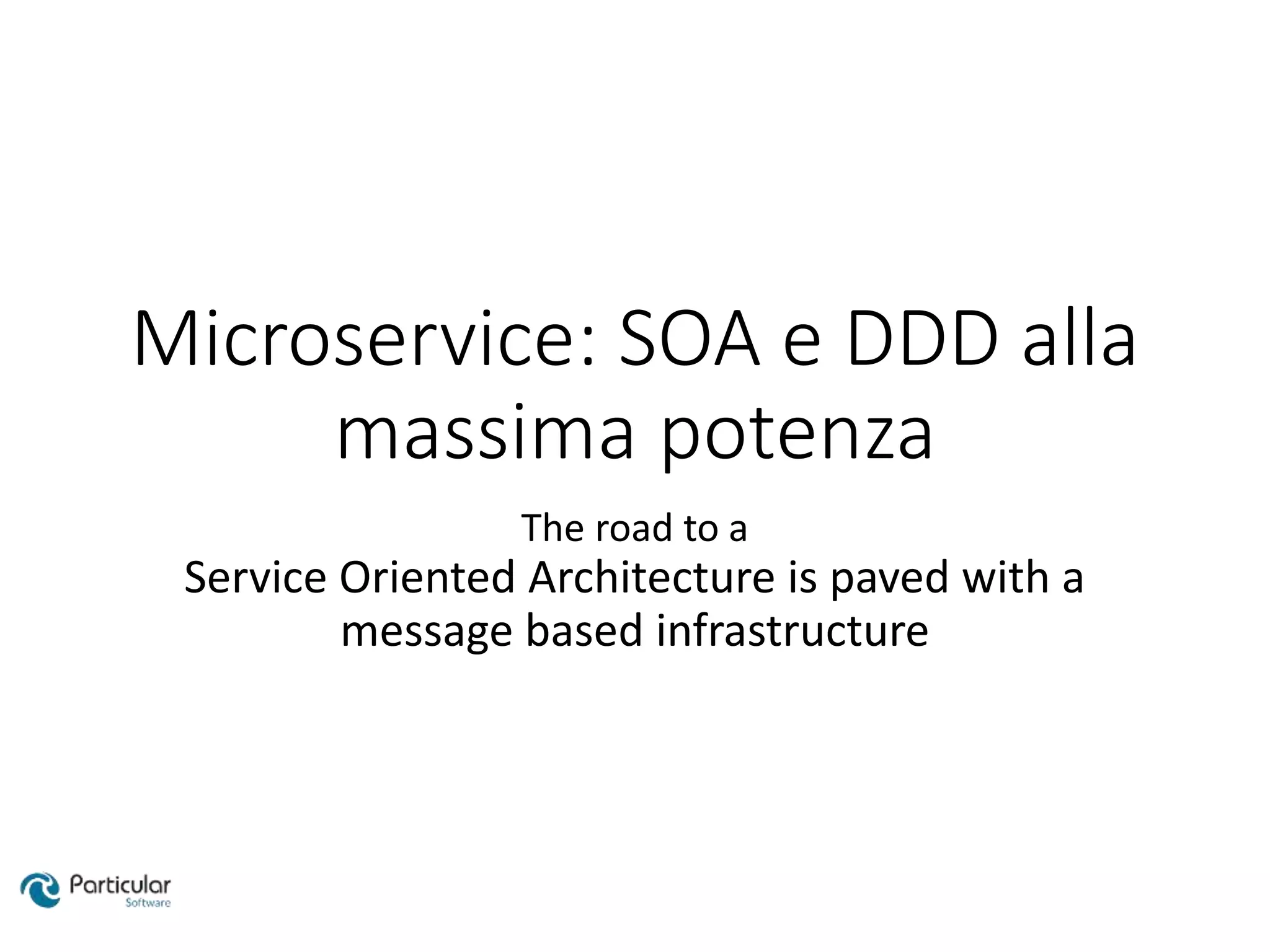 Microservice: SOA e DDD alla massima potenza

The road to a
Service Oriented Architecture is paved with a message based infrastructure

Particular
Software